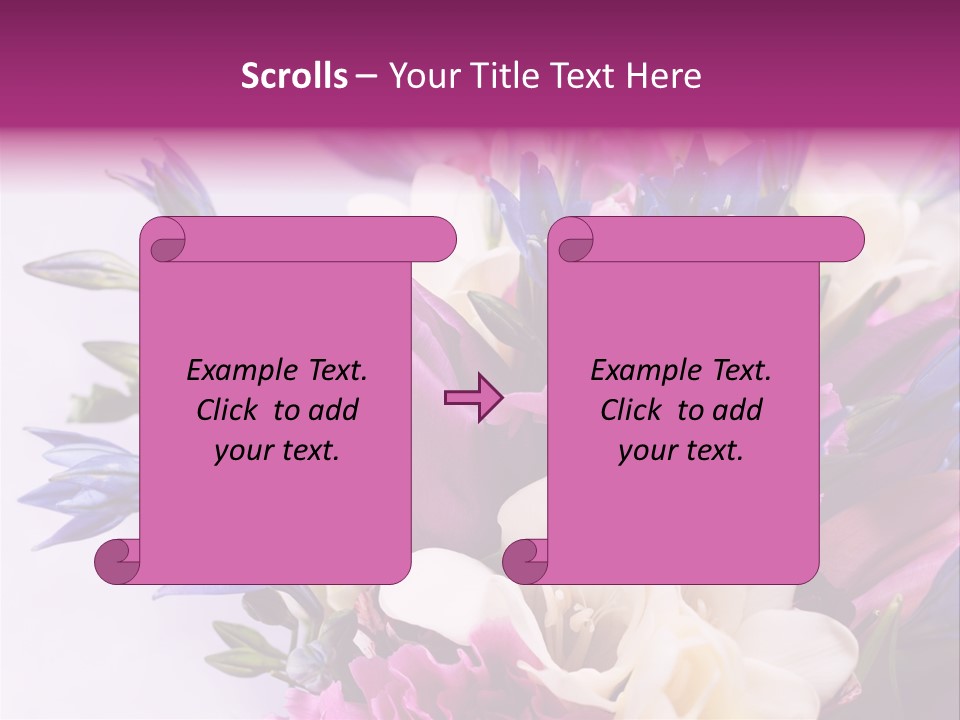 Scrolls – Your Title Text Here

Example Text. Click to add your text.

Example Text. Click to add your text.